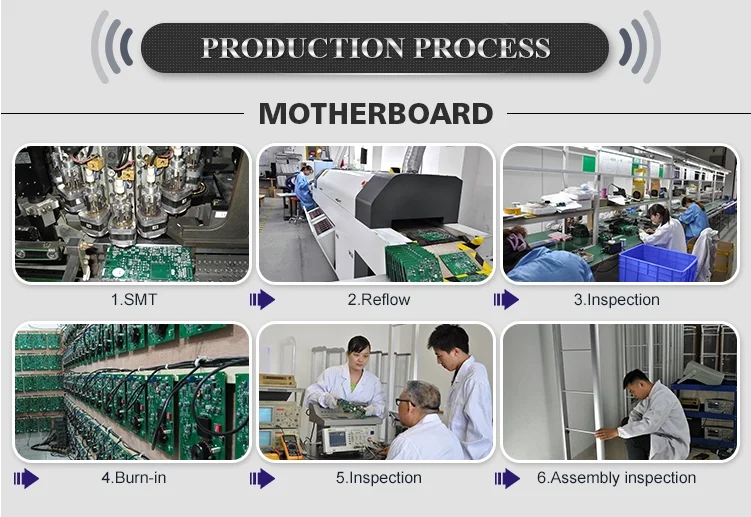 PRODUCTION PROCESS

MOTHERBOARD

1.SMT

2.Reflow

3.Inspection

4.Burn-in

5.Inspection

6.Assembly inspection